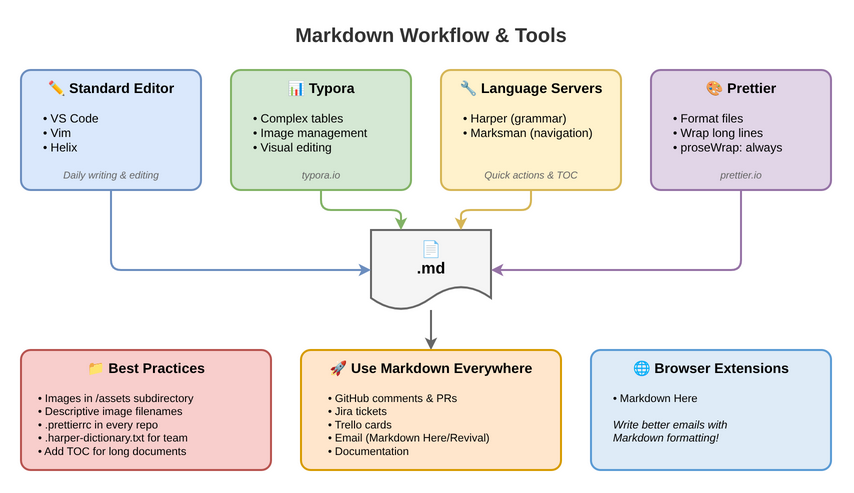 Markdown Workflow & Tools

✏️ Standard Editor

• VS Code
• Vim
• Helix

Daily writing & editing

📊 Typora

• Complex tables
• Image management
• Visual editing

typora.io

🔧 Language Servers

• Harper (grammar)
• Marksman (navigation)

Quick actions & TOC

🎨 Prettier

• Format files
• Wrap long lines
• proseWrap: always

prettier.io

📄
.md

📁 Best Practices

• Images in /assets subdirectory
• Descriptive image filenames
• .prettierrc in every repo
• .harper-dictionary.txt for team
• Add TOC for long documents

🚀 Use Markdown Everywhere

• GitHub comments & PRs
• Jira tickets
• Trello cards
• Email (Markdown Here/Revival)
• Documentation

🌐 Browser Extensions

• Markdown Here

Write better emails with Markdown formatting!